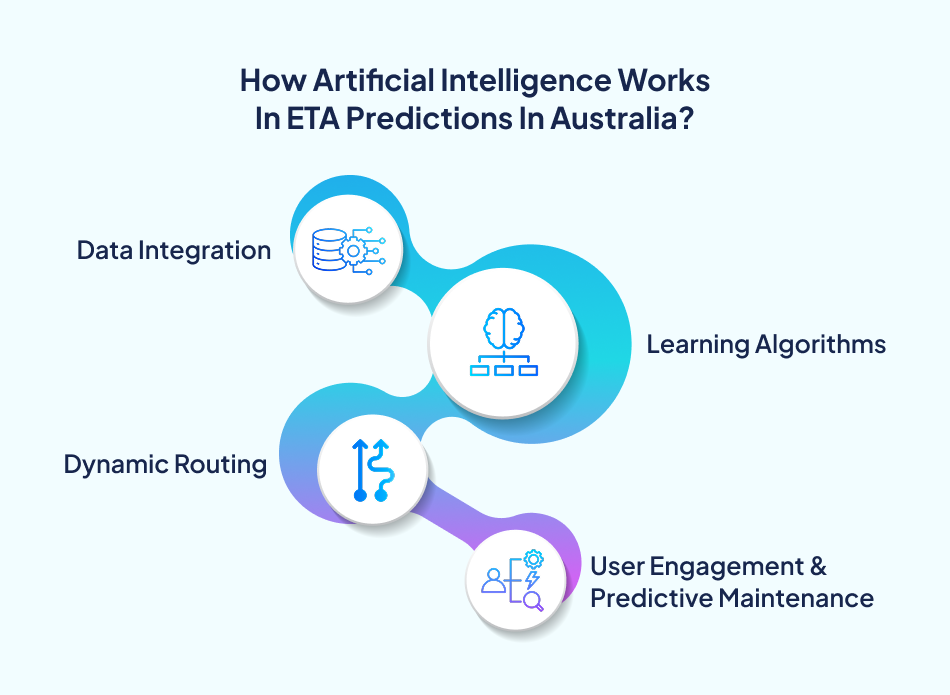 How Artificial Intelligence Works In ETA Predictions In Australia?

Data Integration

Learning Algorithms

Dynamic Routing

User Engagement & Predictive Maintenance